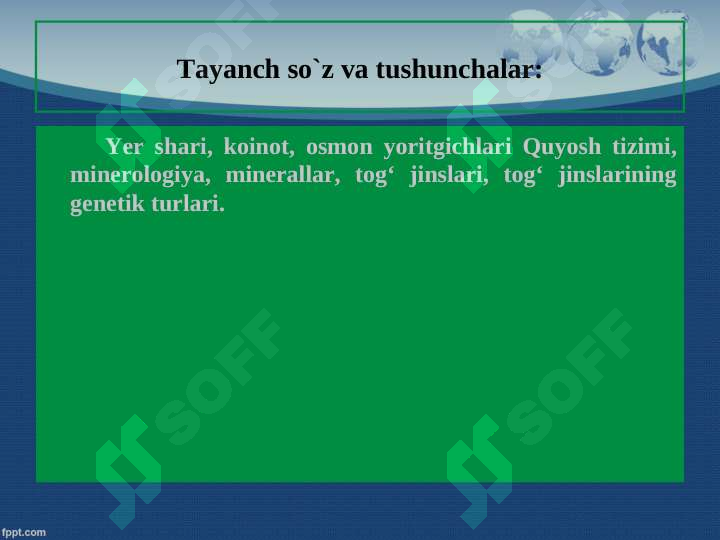 Tayanch so`z va tushunchalar:

Yer shari, koinot, osmon yoritgichlari Quyosh tizimi, minerologiya, minerallar, tog‘ jinslari, tog‘ jinslarining genetik turlari.

SOFF SOFF SOFF SOFF

fppt.com